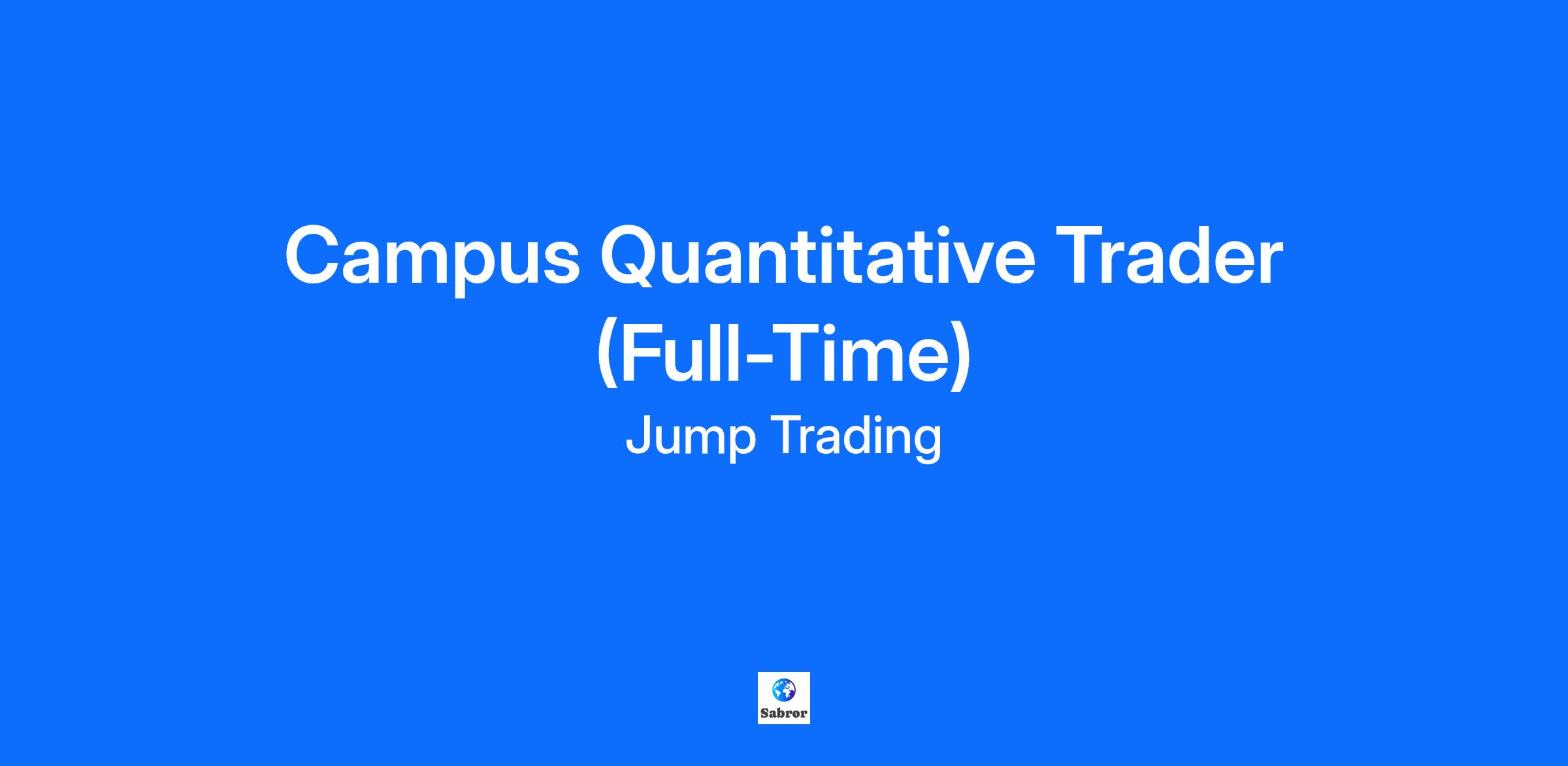 Campus Quantitative Trader (Full-Time)

Jump Trading

Sabror